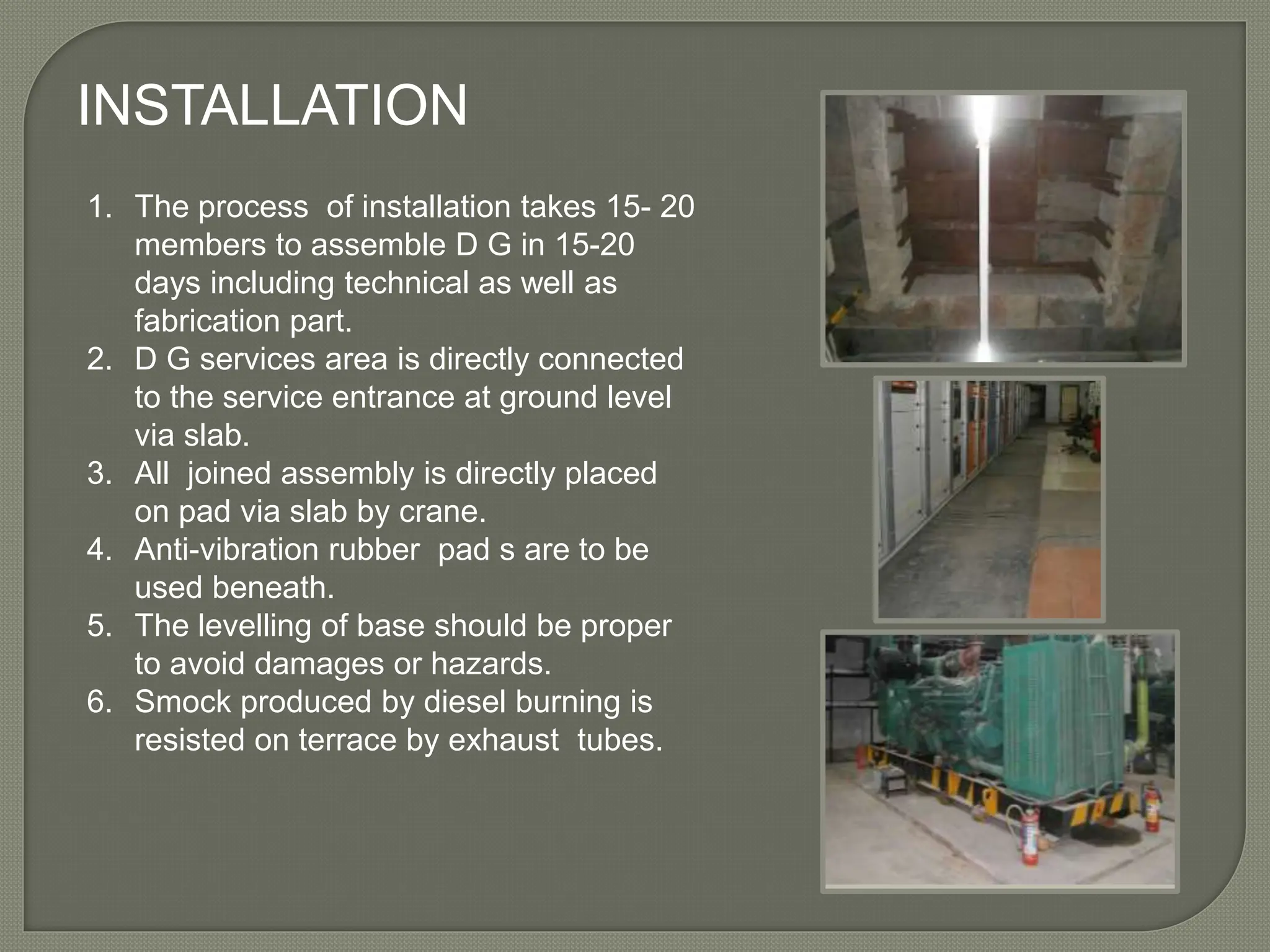 INSTALLATION

1. The process of installation takes 15- 20 members to assemble D G in 15-20 days including technical as well as fabrication part.
2. D G services area is directly connected to the service entrance at ground level via slab.
3. All joined assembly is directly placed on pad via slab by crane.
4. Anti-vibration rubber pad s are to be used beneath.
5. The levelling of base should be proper to avoid damages or hazards.
6. Smock produced by diesel burning is resisted on terrace by exhaust tubes.